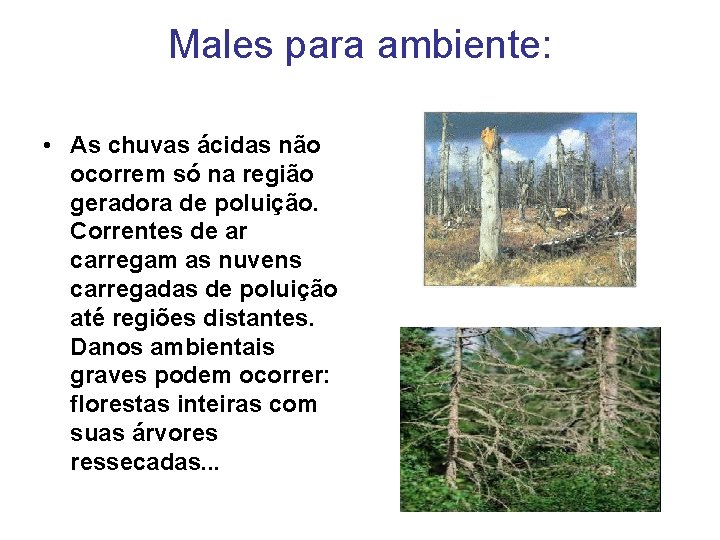 Males para ambiente:

• As chuvas ácidas não ocorrem só na região geradora de poluição. Correntes de ar carregam as nuvens carregadas de poluição até regiões distantes. Danos ambientais graves podem ocorrer: florestas inteiras com suas árvores ressecadas...